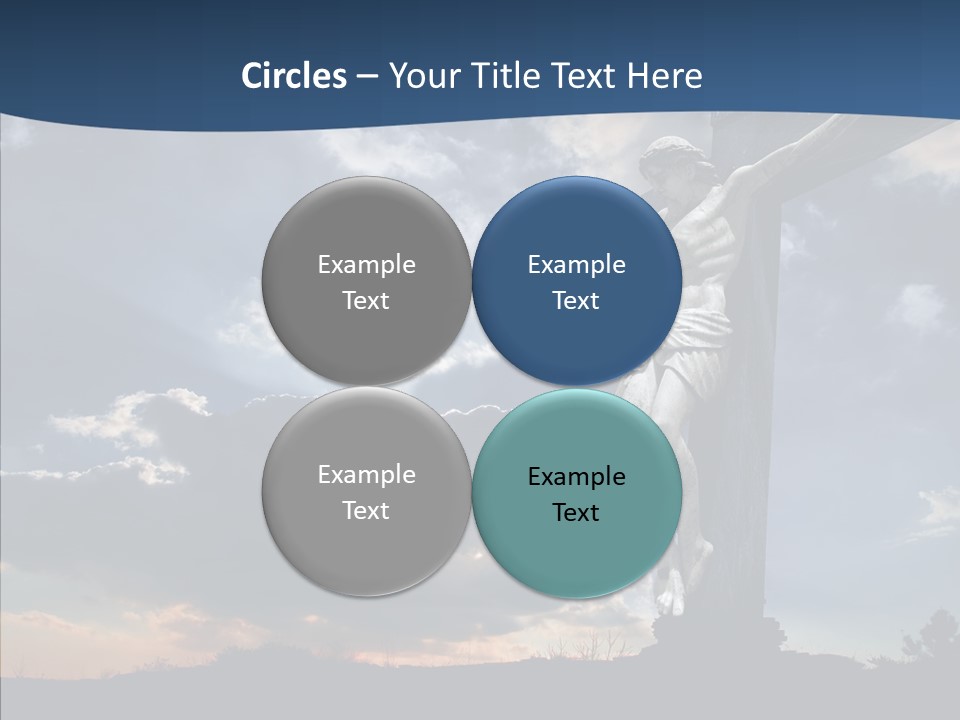 Circles – Your Title Text Here

Example Text

Example Text

Example Text

Example Text